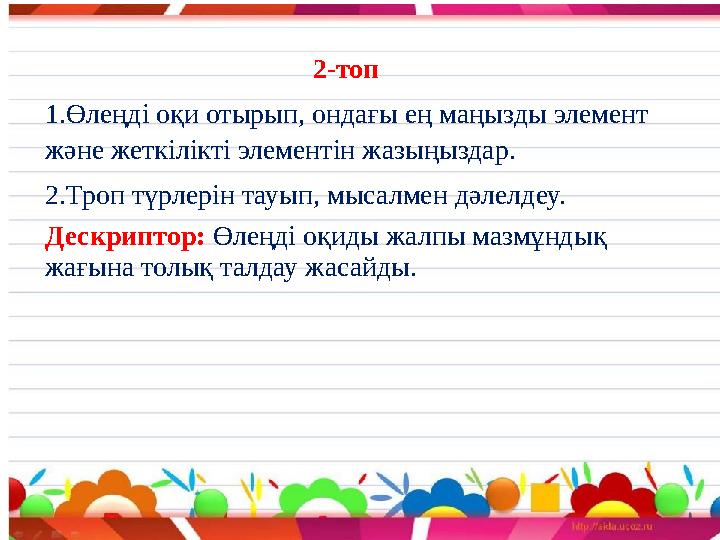 2-топ

1.Өлеңді оқи отырып, ондағы ең маңызды элемент және жеткілікті элементін жазыңыздар.

2.Троп түрлерін тауып, мысалмен дәлелдеу.

Дескриптор: Өлеңді оқиды жалпы мазмұндық жағына толық талдау жасайды.

http://aida.ucoz.ru